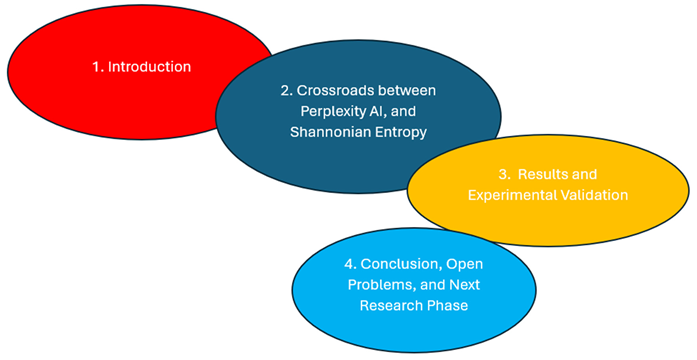 1. Introduction

2. Crossroads between Perplexity AI, and Shannonian Entropy

3. Results and Experimental Validation

4. Conclusion, Open Problems, and Next Research Phase